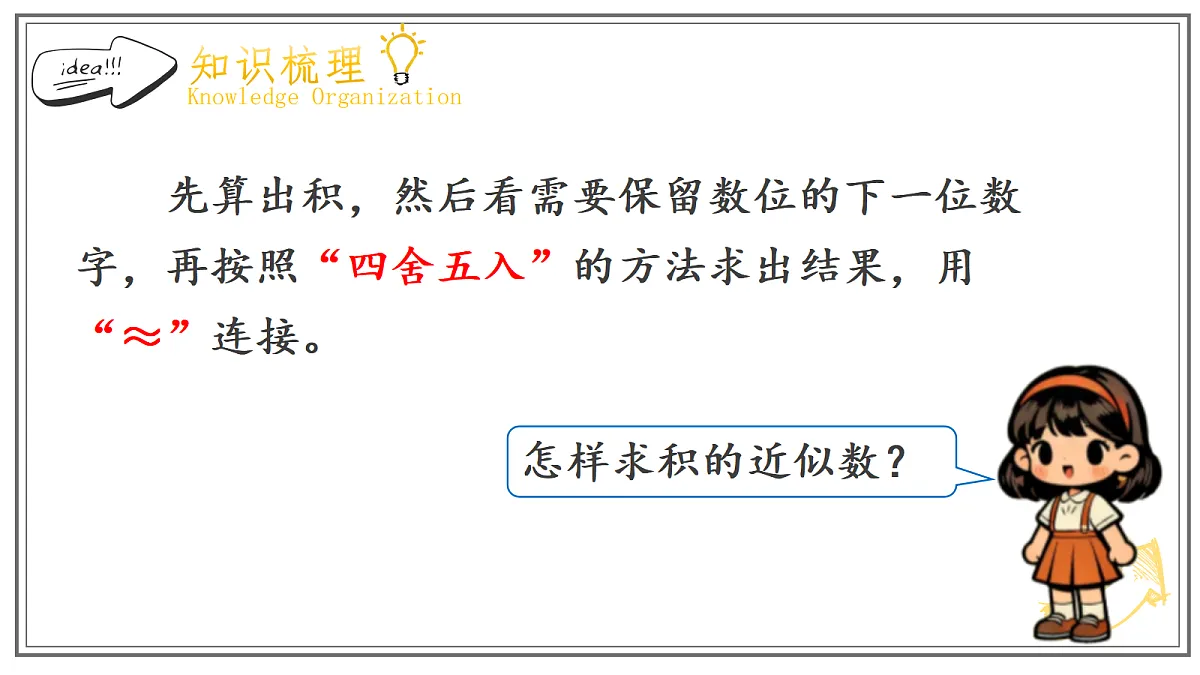 idea!!!

知识梳理
Knowledge Organization

先算出积，然后看需要保留数位的下一位数字，再按照“四舍五入”的方法求出结果，用“≈”连接。

怎样求积的近似数？